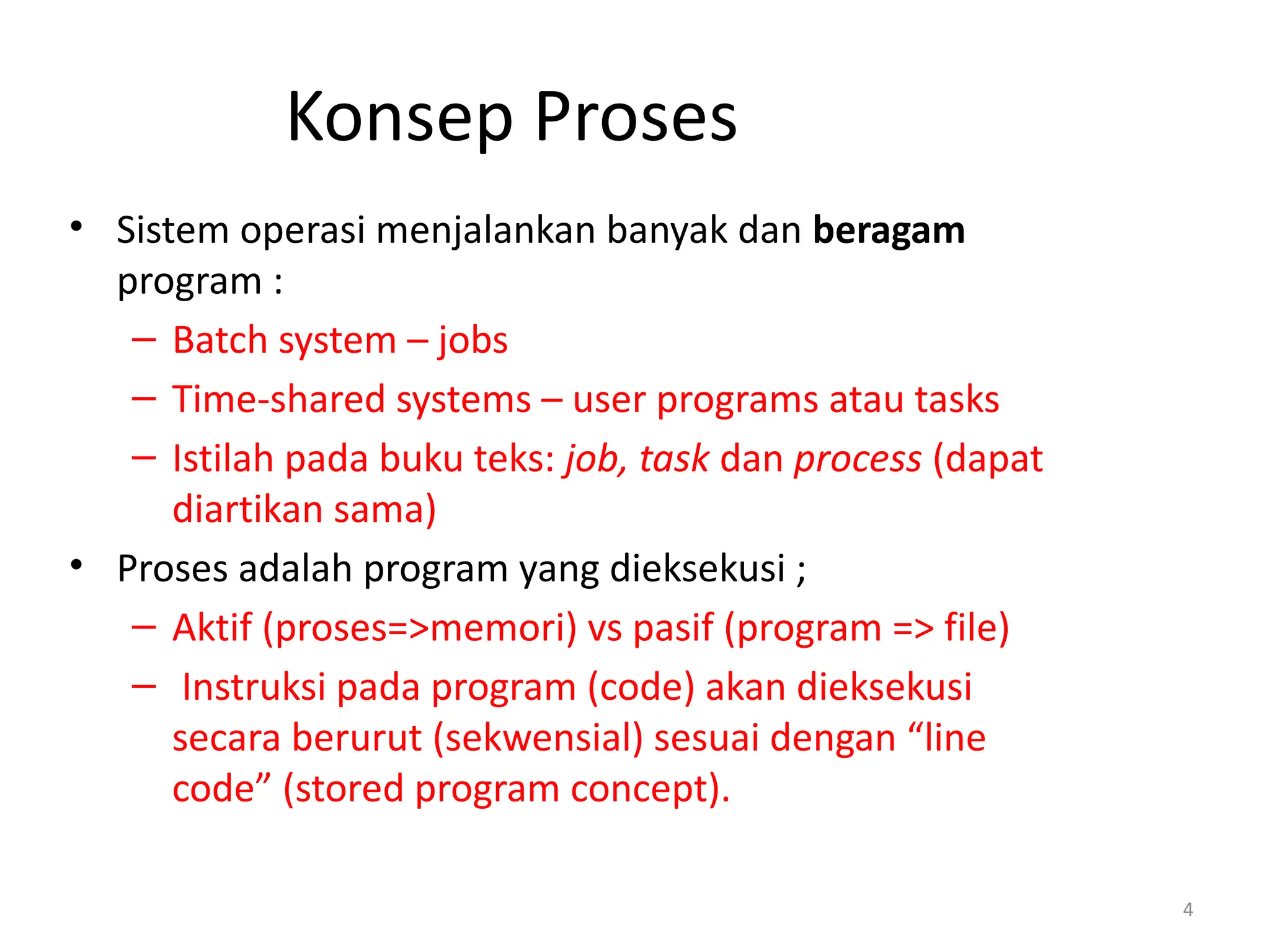 Konsep Proses

• Sistem operasi menjalankan banyak dan beragam program :
– Batch system – jobs
– Time-shared systems – user programs atau tasks
– Istilah pada buku teks: job, task dan process (dapat diartikan sama)
• Proses adalah program yang dieksekusi ;
– Aktif (proses=>memori) vs pasif (program => file)
– Instruksi pada program (code) akan dieksekusi secara berurut (sekwensial) sesuai dengan “line code” (stored program concept).

4